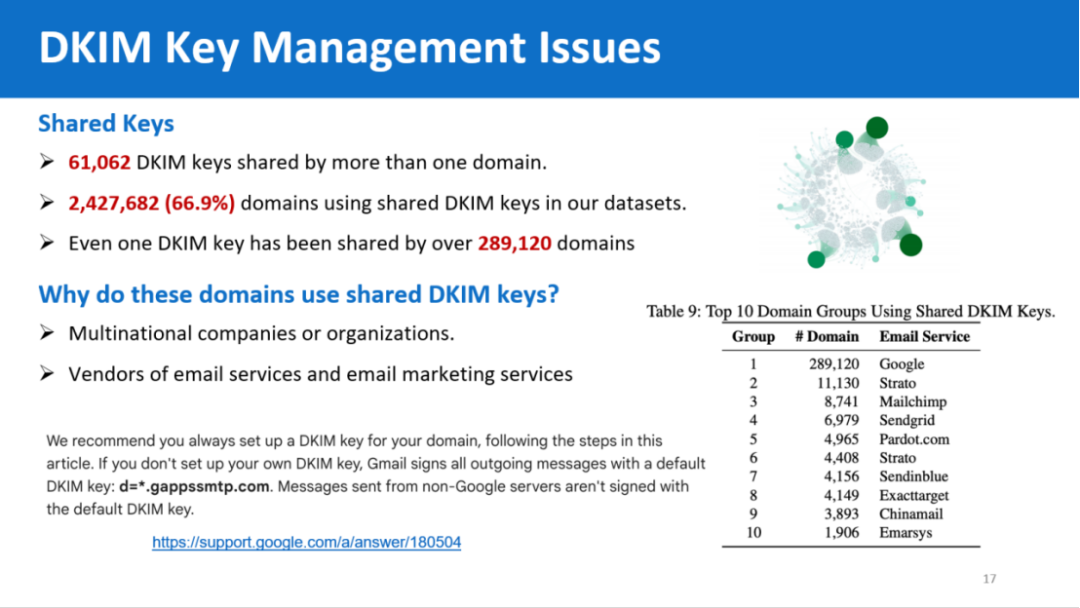 DKIM Key Management Issues

Shared Keys

➢ 61,062 DKIM keys shared by more than one domain.

➢ 2,427,682 (66.9%) domains using shared DKIM keys in our datasets.

➢ Even one DKIM key has been shared by over 289,120 domains

Why do these domains use shared DKIM keys?

➢ Multinational companies or organizations.

➢ Vendors of email services and email marketing services

We recommend you always set up a DKIM key for your domain, following the steps in this article. If you don't set up your own DKIM key, Gmail signs all outgoing messages with a default DKIM key: d=*.gappssmtp.com. Messages sent from non-Google servers aren't signed with the default DKIM key.

https://support.google.com/a/answer/180504

Table 9: Top 10 Domain Groups Using Shared DKIM Keys.

| Group | # Domain | Email Service |
|---|---|---|
| 1 | 289,120 | Google |
| 2 | 11,130 | Strato |
| 3 | 8,741 | Mailchimp |
| 4 | 6,979 | Sendgrid |
| 5 | 4,965 | Pardot.com |
| 6 | 4,408 | Strato |
| 7 | 4,156 | Sendinblue |
| 8 | 4,149 | Exacttarget |
| 9 | 3,893 | Chinamail |
| 10 | 1,906 | Emarsys |

17